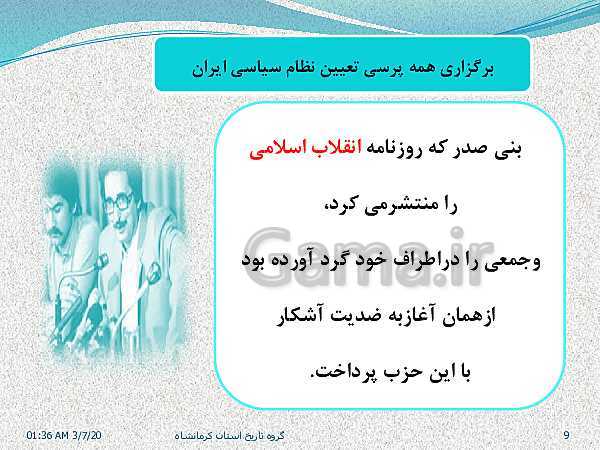 برگزاری همه پرسی تعیین نظام سیاسی ایران

بنی صدر که روزنامه انقلاب اسلامی

را منتشرمی کرد،

وجمعی را دراطراف خود گرد آورده بود

ازهمان آغازبه ضدیت آشکار

با این حزب پرداخت.

Gama.ir

01:36 AM 3/7/20

گروه تاریخ استان کرمانشاه

9